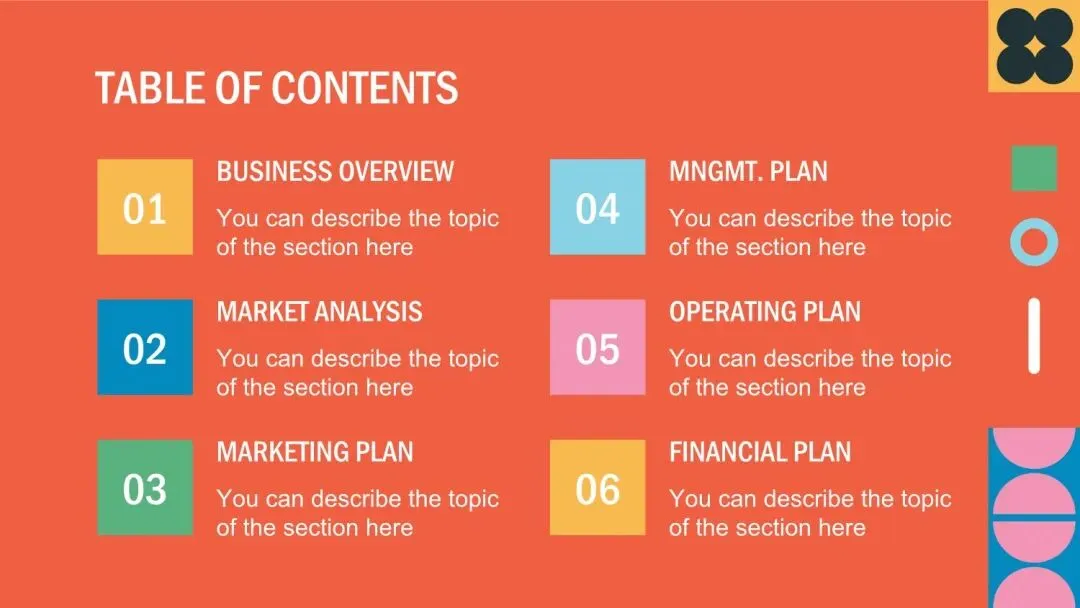 TABLE OF CONTENTS

01

BUSINESS OVERVIEW

You can describe the topic of the section here

02

MARKET ANALYSIS

You can describe the topic of the section here

03

MARKETING PLAN

You can describe the topic of the section here

04

MNGMT. PLAN

You can describe the topic of the section here

05

OPERATING PLAN

You can describe the topic of the section here

06

FINANCIAL PLAN

You can describe the topic of the section here